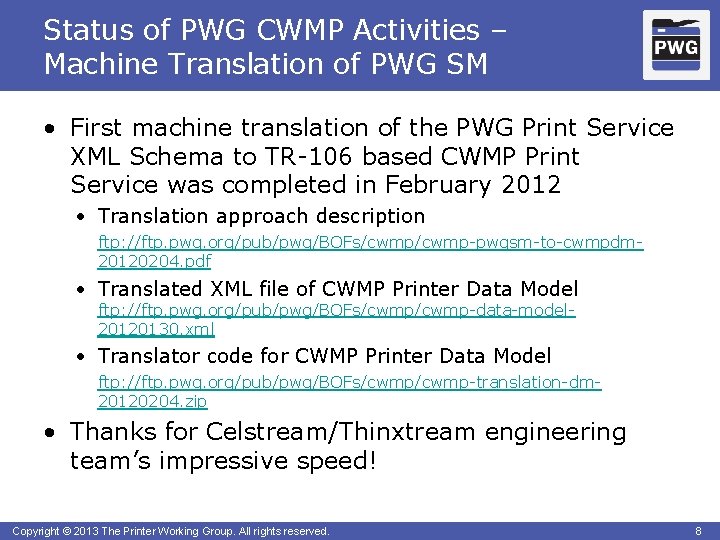 Status of PWG CWMP Activities – Machine Translation of PWG SM

PWG

• First machine translation of the PWG Print Service XML Schema to TR-106 based CWMP Print Service was completed in February 2012

• Translation approach description
ftp://ftp.pwg.org/pub/pwg/BOFs/cwmp/cwmp-pwgsm-to-cwmpdm-20120204.pdf

• Translated XML file of CWMP Printer Data Model
ftp://ftp.pwg.org/pub/pwg/BOFs/cwmp/cwmp-data-model-20120130.xml

• Translator code for CWMP Printer Data Model
ftp://ftp.pwg.org/pub/pwg/BOFs/cwmp/cwmp-translation-dm-20120204.zip

• Thanks for Celstream/Thinxtream engineering team's impressive speed!

Copyright © 2013 The Printer Working Group. All rights reserved.

8